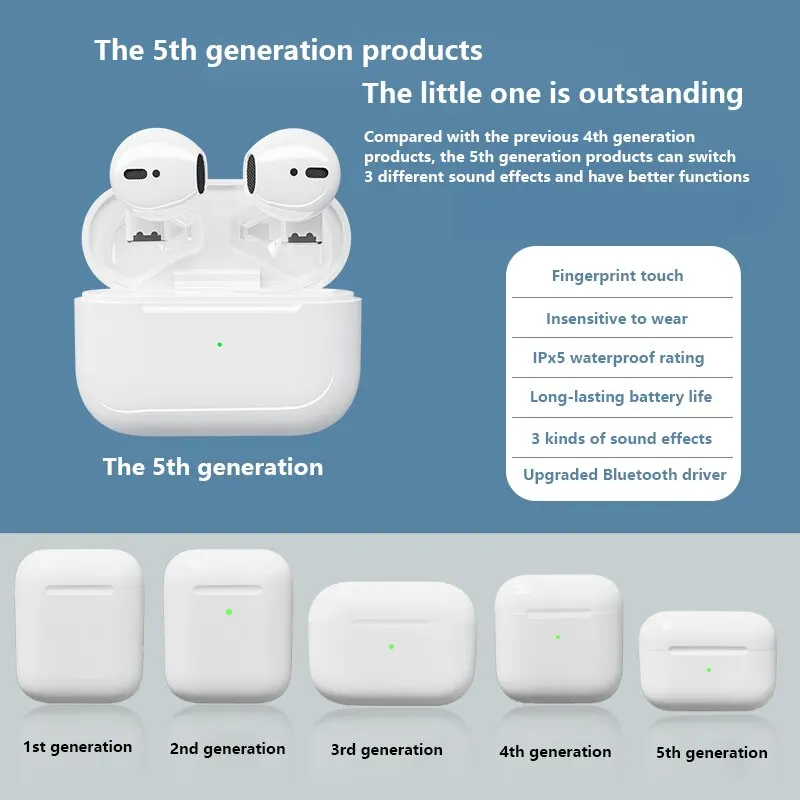 The 5th generation products

The little one is outstanding

Compared with the previous 4th generation products, the 5th generation products can switch 3 different sound effects and have better functions

Fingerprint touch

Insensitive to wear

IPx5 waterproof rating

Long-lasting battery life

3 kinds of sound effects

Upgraded Bluetooth driver

The 5th generation

1st generation

2nd generation

3rd generation

4th generation

5th generation